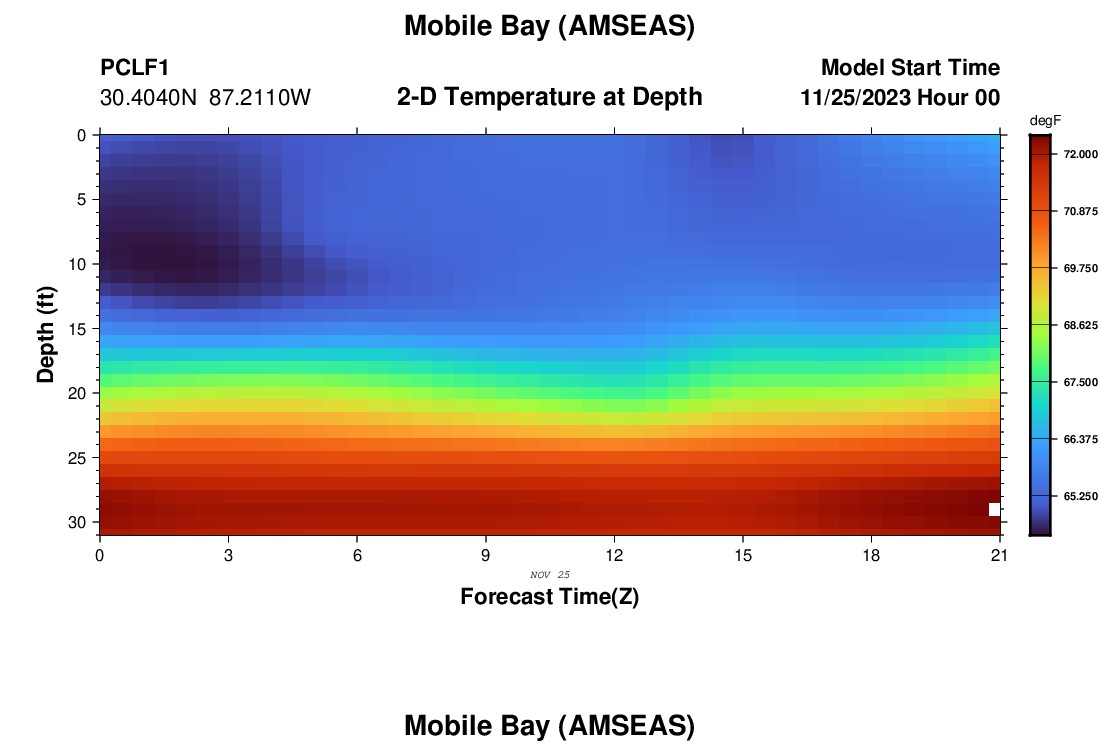 Mobile Bay (AMSEAS)

PCLF1
30.4040N 87.2110W

2-D Temperature at Depth

Model Start Time
11/25/2023 Hour 00

degF
72.000
70.875
69.750
68.625
67.500
66.375
65.250

Depth (ft)
0
5
10
15
20
25
30

0
3
6
9
12
15
18
21

NOV 25

Forecast Time(Z)

Mobile Bay (AMSEAS)